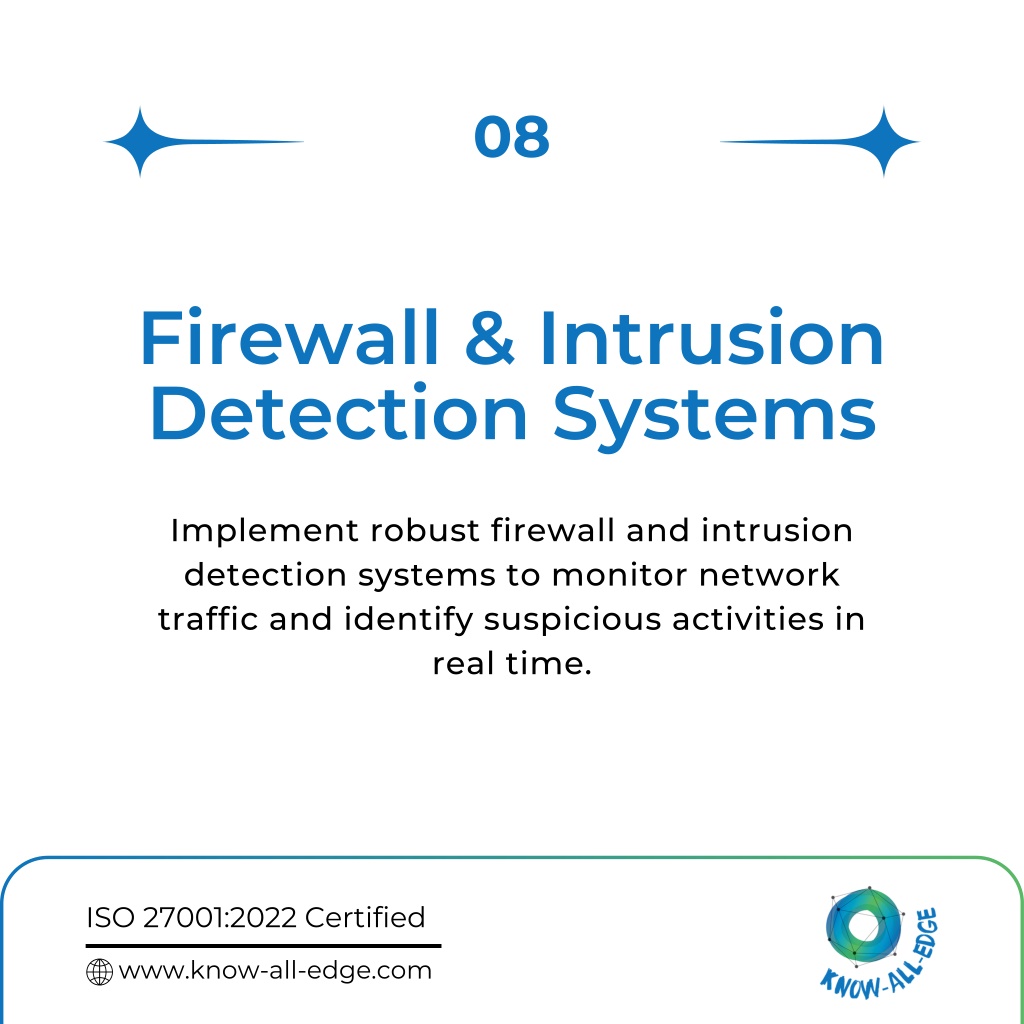 08

Firewall & Intrusion Detection Systems

Implement robust firewall and intrusion detection systems to monitor network traffic and identify suspicious activities in real time.

ISO 27001:2022 Certified

www.know-all-edge.com

KNOW-ALL-EDGE